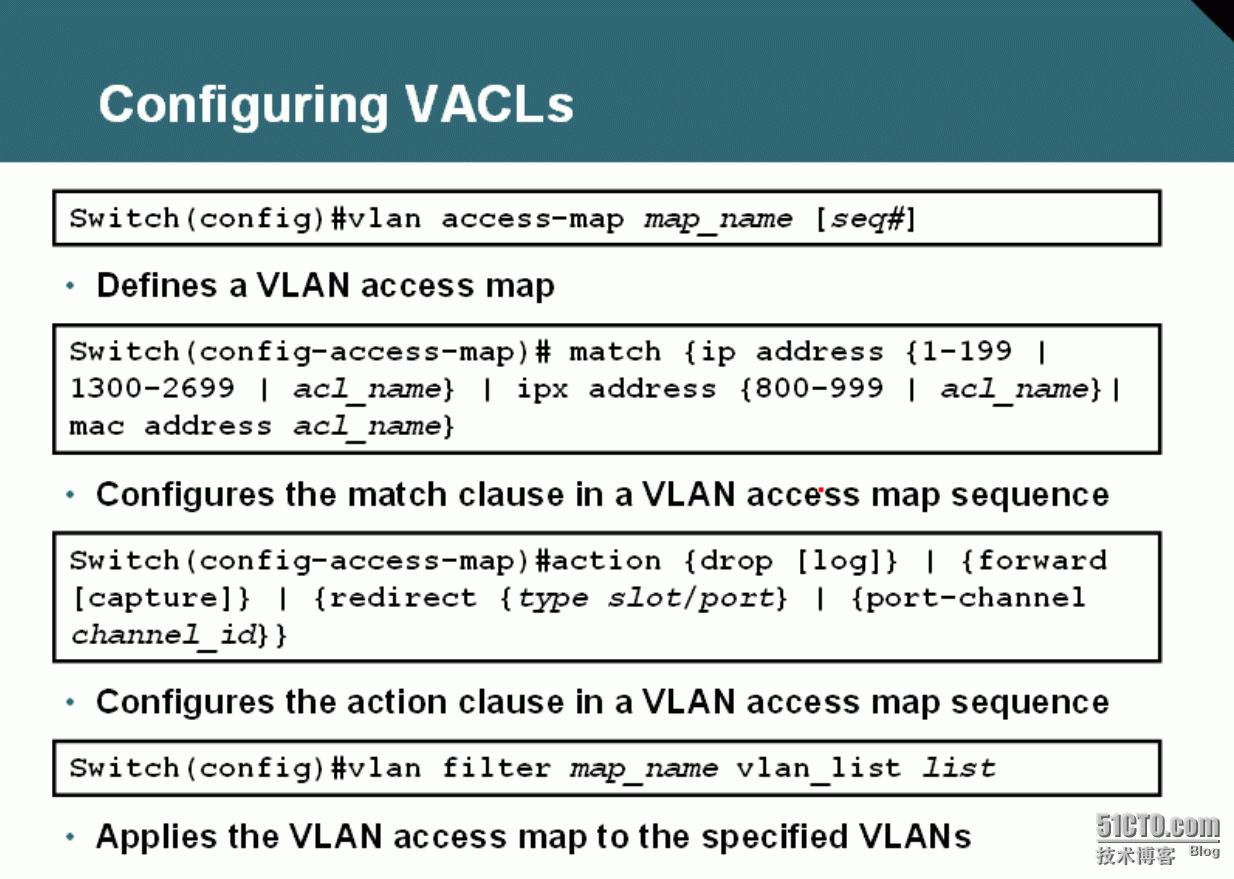 Configuring VACLs

Switch(config)#vlan access-map map_name [seq#]

• Defines a VLAN access map

Switch(config-access-map)# match {ip address {1-199 | 1300-2699 | acl_name} | ipx address {800-999 | acl_name}| mac address acl_name}

• Configures the match clause in a VLAN access map sequence

Switch(config-access-map)#action {drop [log]} | {forward [capture]} | {redirect {type slot/port} | {port-channel channel_id}}

• Configures the action clause in a VLAN access map sequence

Switch(config)#vlan filter map_name vlan_list list

• Applies the VLAN access map to the specified VLANs

51CTO.com
技术博客 Blog